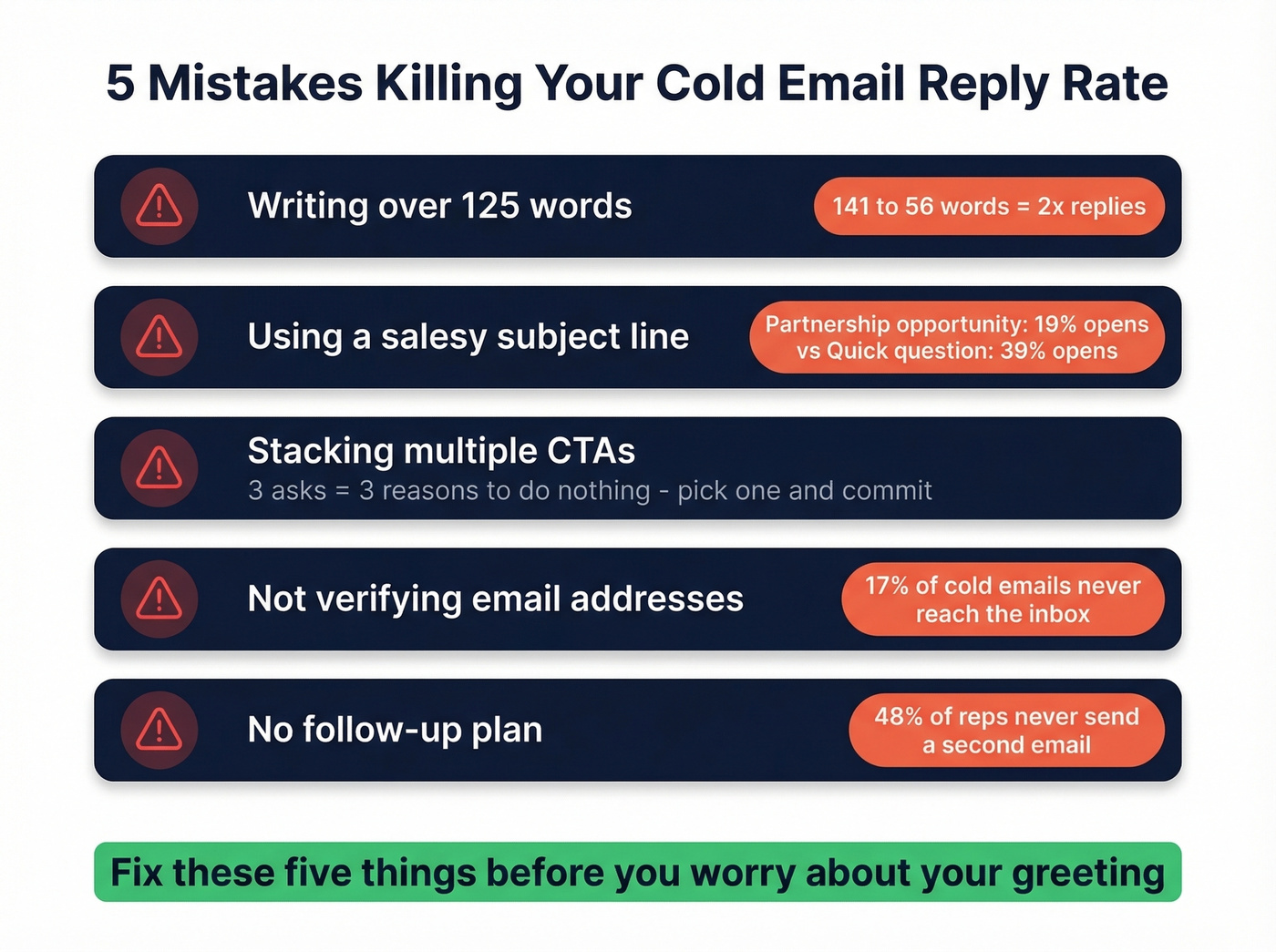 5 Mistakes Killing Your Cold Email Reply Rate

Writing over 125 words

141 to 56 words = 2x replies

Using a salesy subject line

Partnership opportunity: 19% opens vs Quick question: 39% opens

Stacking multiple CTAs

3 asks = 3 reasons to do nothing - pick one and commit

Not verifying email addresses

17% of cold emails never reach the inbox

No follow-up plan

48% of reps never send a second email

Fix these five things before you worry about your greeting